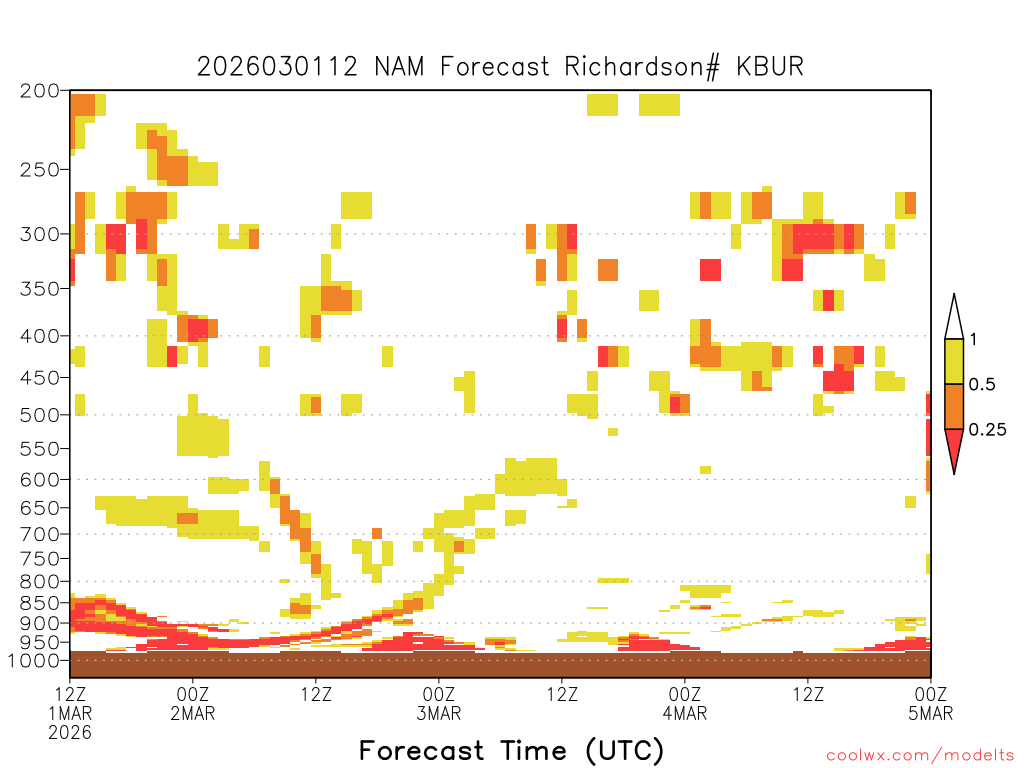 2026030112 NAM Forecast Richardson# KBUR

200
250
300
350
400
450
500
550
600
650
700
750
800
850
900
950
1000

1
0.5
0.25

12Z
1MAR
2026
00Z
2MAR
12Z
00Z
3MAR
12Z
00Z
4MAR
12Z
00Z
5MAR

Forecast Time (UTC)

coolwx.com/modelts